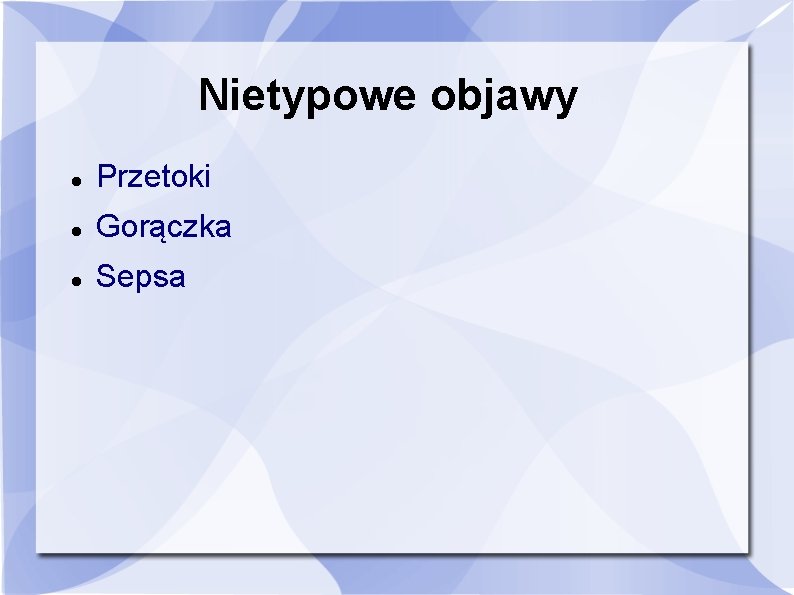 Nietypowe objawy

- Przetoki
- Gorączka
- Sepsa